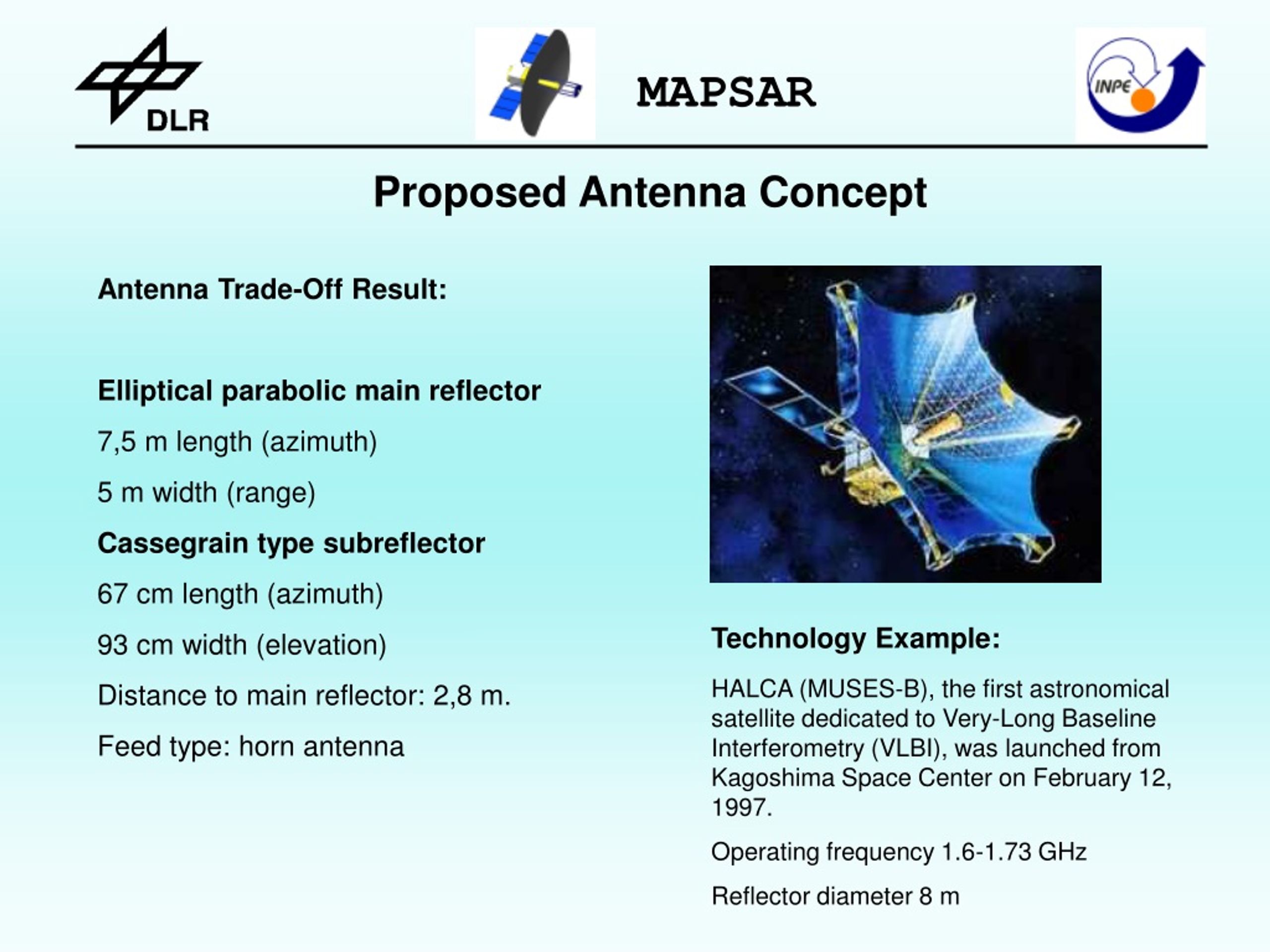 DLR

MAPSAR

INPE

Proposed Antenna Concept

Antenna Trade-Off Result:

Elliptical parabolic main reflector

7,5 m length (azimuth)

5 m width (range)

Cassegrain type subreflector

67 cm length (azimuth)

93 cm width (elevation)

Distance to main reflector: 2,8 m.

Feed type: horn antenna

Technology Example:

HALCA (MUSES-B), the first astronomical satellite dedicated to Very-Long Baseline Interferometry (VLBI), was launched from Kagoshima Space Center on February 12, 1997.

Operating frequency 1.6-1.73 GHz

Reflector diameter 8 m